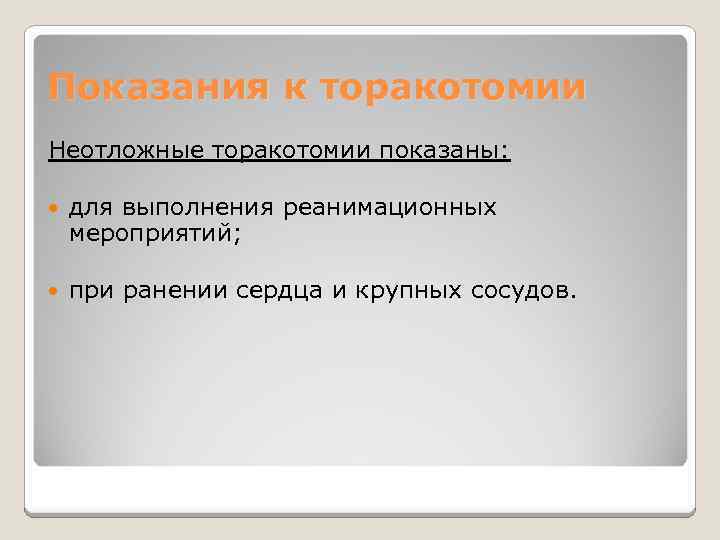 Показания к торакотомии

Неотложные торакотомии показаны:

- для выполнения реанимационных мероприятий;
- при ранении сердца и крупных сосудов.